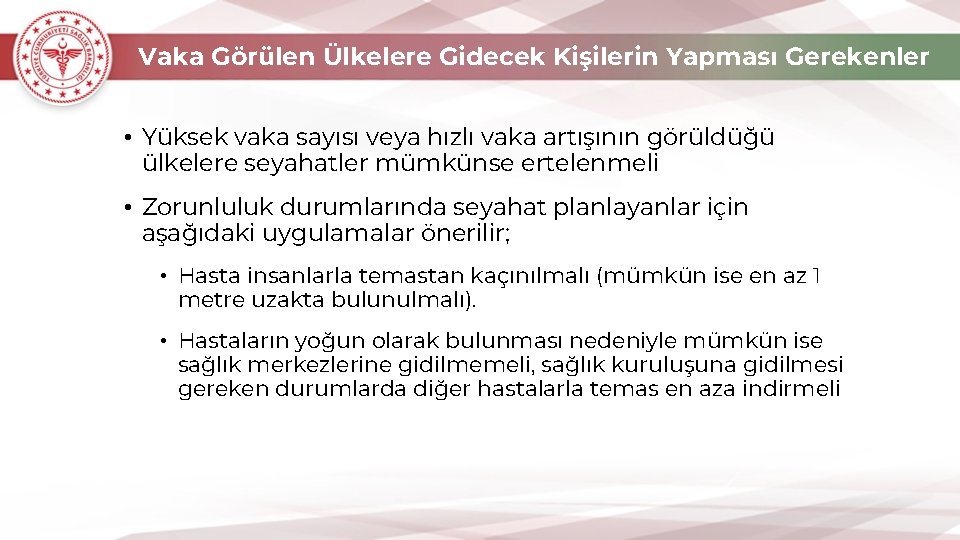 TÜRKİYE CUMHURİYETİ SAĞLIK BAKANLIĞI

Vaka Görülen Ülkelere Gidecek Kişilerin Yapması Gerekenler

• Yüksek vaka sayısı veya hızlı vaka artışının görüldüğü ülkelere seyahatler mümkünse ertelenmeli

• Zorunluluk durumlarında seyahat planlayanlar için aşağıdaki uygulamalar önerilir;

• Hasta insanlarla temastan kaçınılmalı (mümkün ise en az 1 metre uzakta bulunulmalı).

• Hastaların yoğun olarak bulunması nedeniyle mümkün ise sağlık merkezlerine gidilmemeli, sağlık kuruluşuna gidilmesi gereken durumlarda diğer hastalarla temas en aza indirmeli